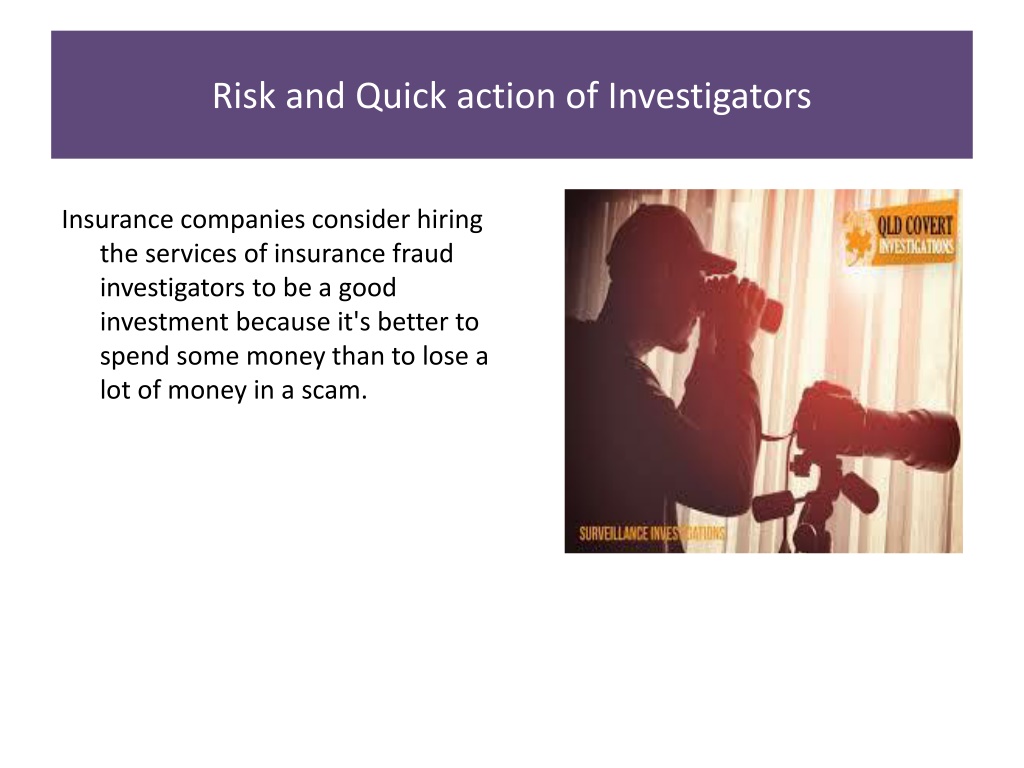 Risk and Quick action of Investigators

Insurance companies consider hiring the services of insurance fraud investigators to be a good investment because it's better to spend some money than to lose a lot of money in a scam.

QLD COVERT INVESTIGATIONS

SURVEILLANCE INVESTIGATIONS